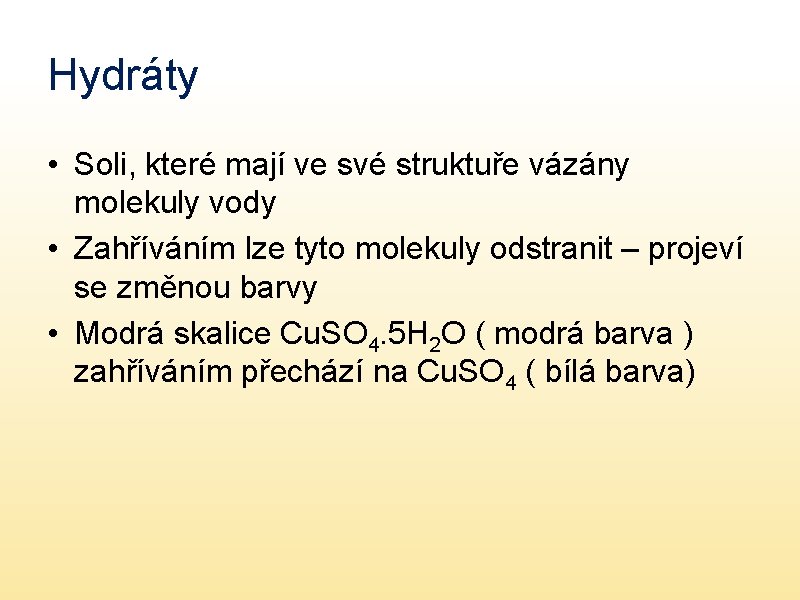 Hydráty

• Soli, které mají ve své struktuře vázány molekuly vody
• Zahříváním lze tyto molekuly odstranit – projeví se změnou barvy
• Modrá skalice $CuSO_4.5H_2O$ ( modrá barva ) zahříváním přechází na $CuSO_4$ ( bílá barva)